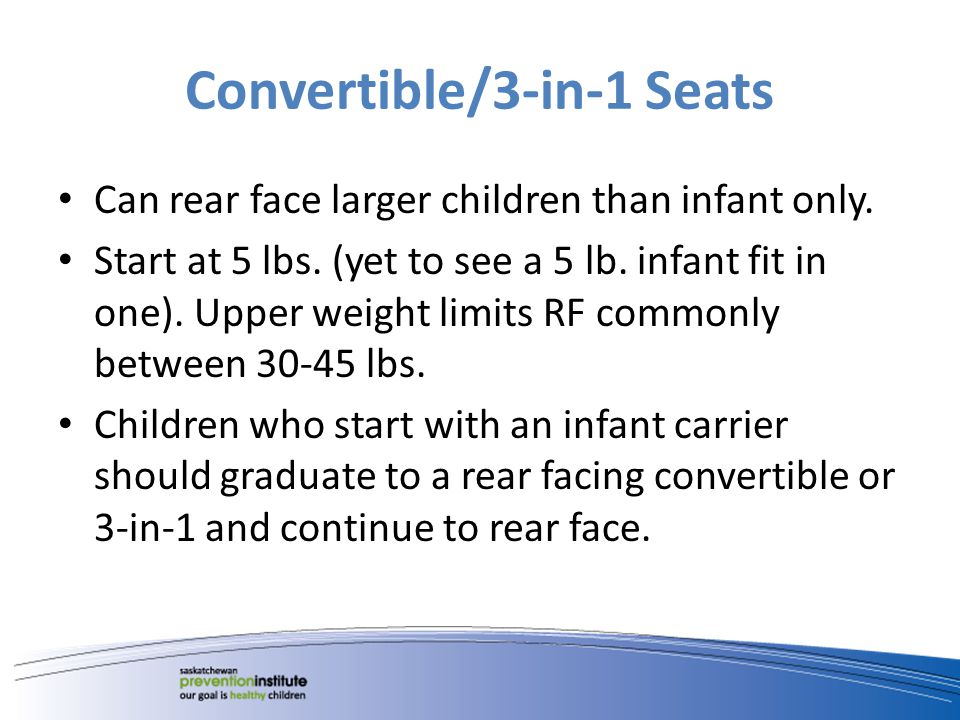 Convertible/3-in-1 Seats

• Can rear face larger children than infant only.

• Start at 5 lbs. (yet to see a 5 lb. infant fit in one). Upper weight limits RF commonly between 30-45 lbs.

• Children who start with an infant carrier should graduate to a rear facing convertible or 3-in-1 and continue to rear face.

saskatchewan
preventioninstitute
our goal is healthy children